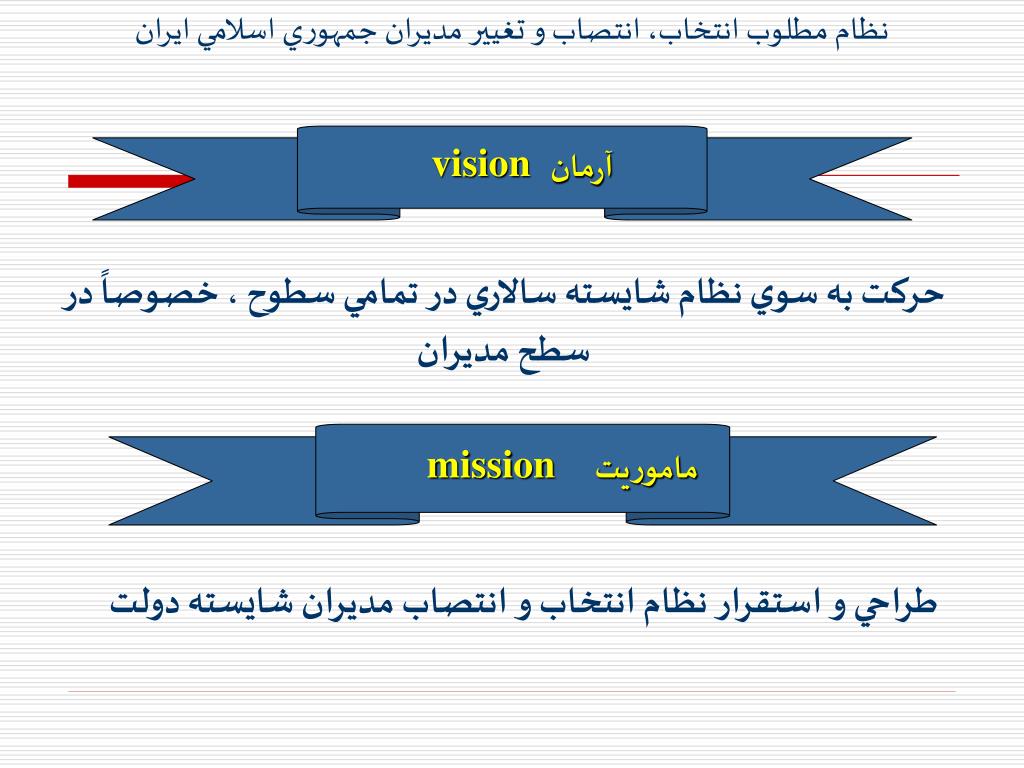 نظام مطلوب انتخاب، انتصاب و تغيير مديران جمهوري اسلامي ايران

آرمان vision

حركت به سوي نظام شايسته سالاري در تمامي سطوح ، خصوصاً در سطح مديران

ماموريت mission

طراحي و استقرار نظام انتخاب و انتصاب مديران شايسته دولت